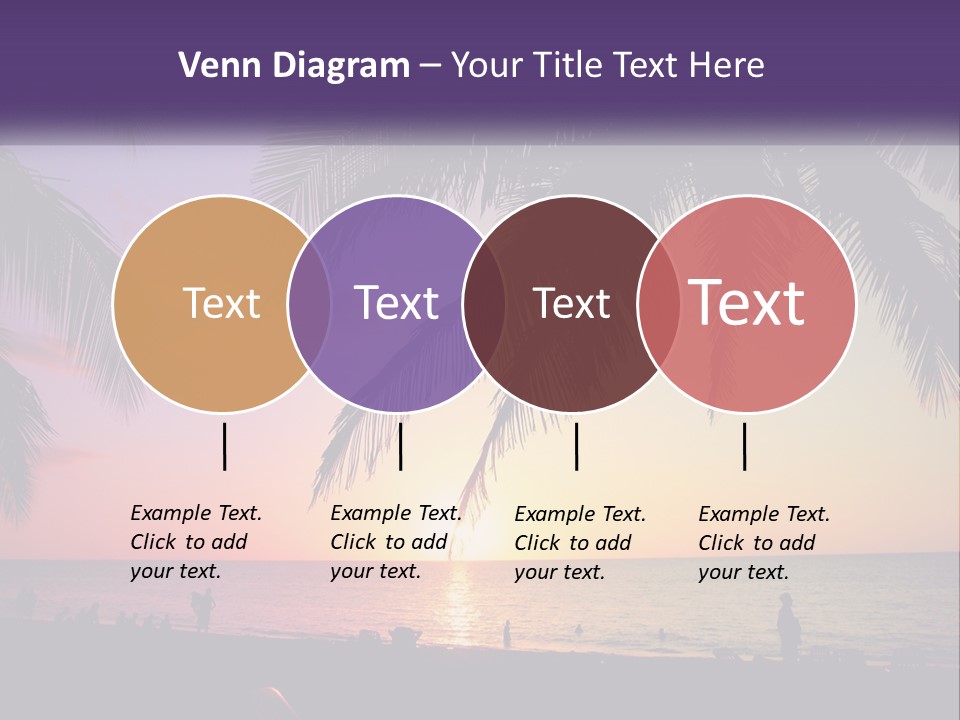 Venn Diagram – Your Title Text Here

Text

Text

Text

Text

Example Text. Click to add your text.

Example Text. Click to add your text.

Example Text. Click to add your text.

Example Text. Click to add your text.